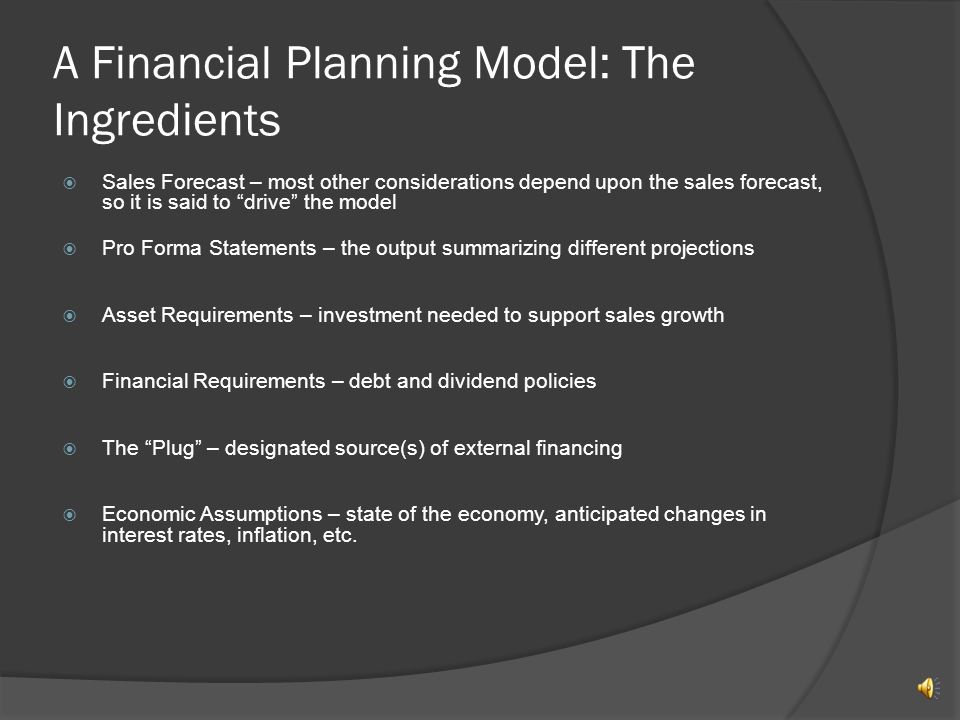 A Financial Planning Model: The Ingredients

Sales Forecast – most other considerations depend upon the sales forecast, so it is said to “drive” the model

Pro Forma Statements – the output summarizing different projections

Asset Requirements – investment needed to support sales growth

Financial Requirements – debt and dividend policies

The “Plug” – designated source(s) of external financing

Economic Assumptions – state of the economy, anticipated changes in interest rates, inflation, etc.